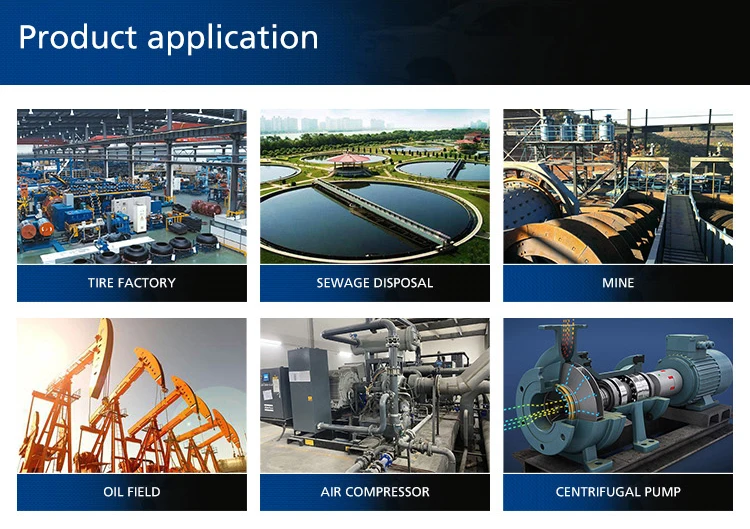 Product application

TIRE FACTORY

SEWAGE DISPOSAL

MINE

OIL FIELD

AIR COMPRESSOR

CENTRIFUGAL PUMP